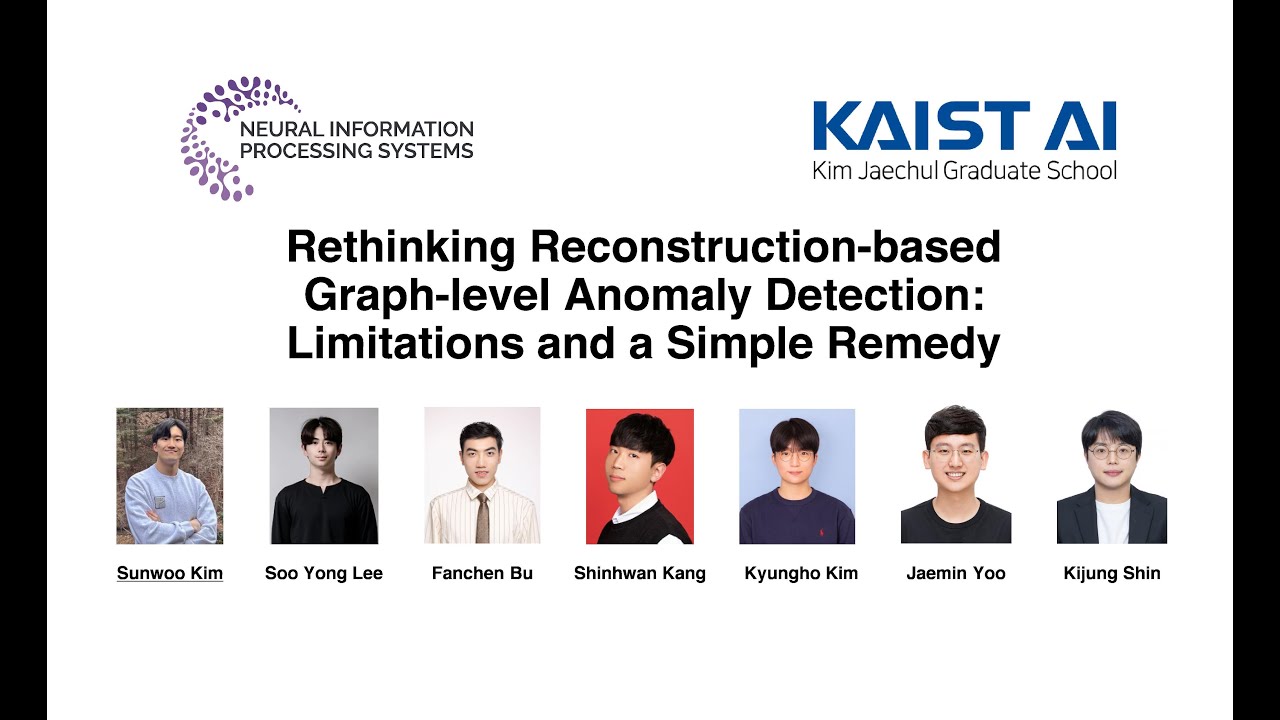 NEURAL INFORMATION PROCESSING SYSTEMS

KAIST AI
Kim Jaechul Graduate School

Rethinking Reconstruction-based Graph-level Anomaly Detection: Limitations and a Simple Remedy

Sunwoo Kim Soo Yong Lee Fanchen Bu Shinhwan Kang Kyungho Kim Jaemin Yoo Kijung Shin